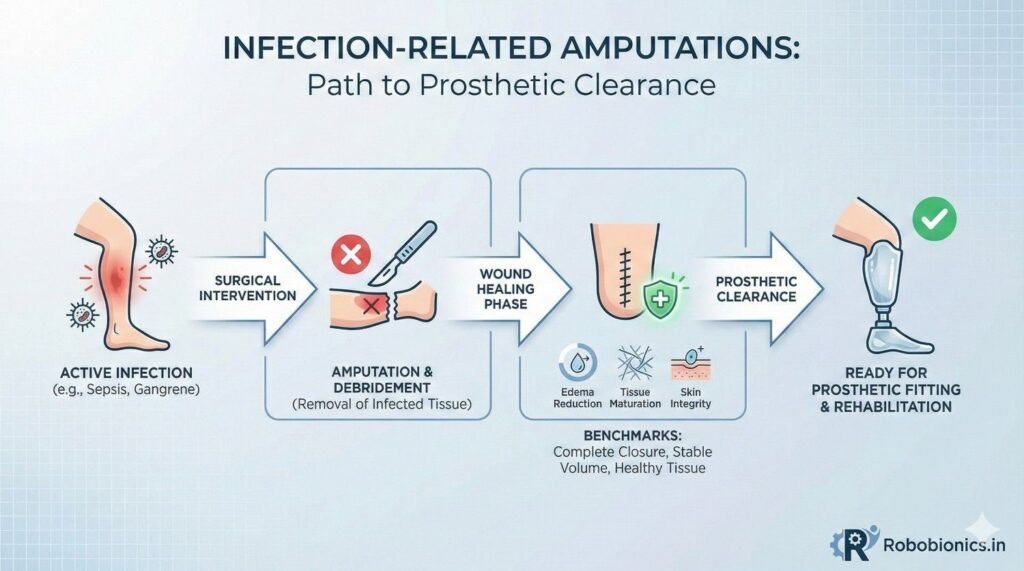 INFECTION-RELATED AMPUTATIONS:
Path to Prosthetic Clearance

ACTIVE INFECTION
(e.g., Sepsis, Gangrene)

SURGICAL INTERVENTION

AMPUTATION & DEBRIDEMENT
(Removal of Infected Tissue)

WOUND HEALING PHASE

Edema Reduction

Tissue Maturation

Skin Integrity

BENCHMARKS:
Complete Closure, Stable Volume, Healthy Tissue

PROSTHETIC CLEARANCE

READY FOR PROSTHETIC FITTING & REHABILITATION

Robobionics.in